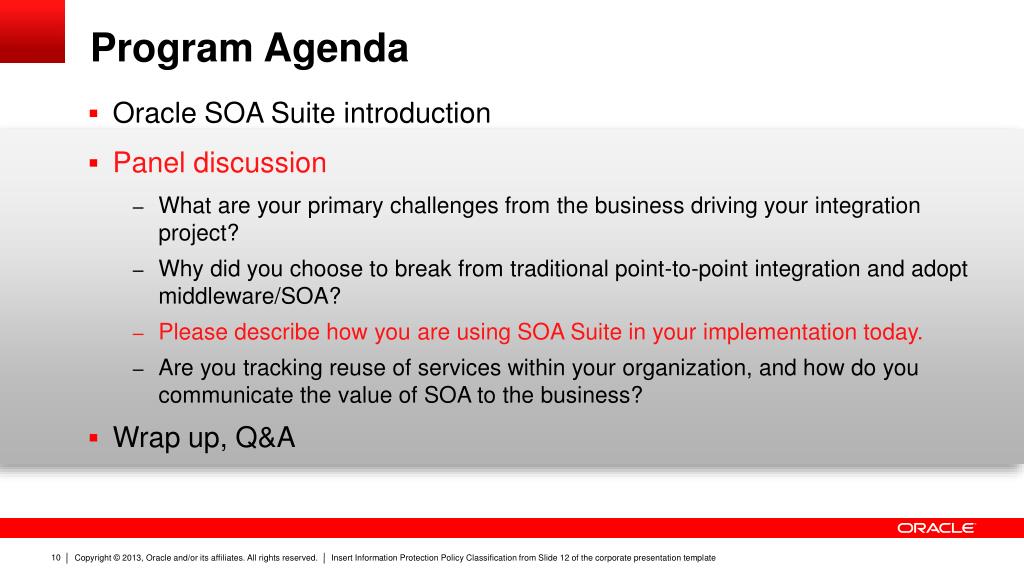 Program Agenda

▪ Oracle SOA Suite introduction

▪ Panel discussion

– What are your primary challenges from the business driving your integration project?

– Why did you choose to break from traditional point-to-point integration and adopt middleware/SOA?

– Please describe how you are using SOA Suite in your implementation today.

– Are you tracking reuse of services within your organization, and how do you communicate the value of SOA to the business?

▪ Wrap up, Q&A

ORACLE

10 | Copyright © 2013, Oracle and/or its affiliates. All rights reserved. | Insert Information Protection Policy Classification from Slide 12 of the corporate presentation template